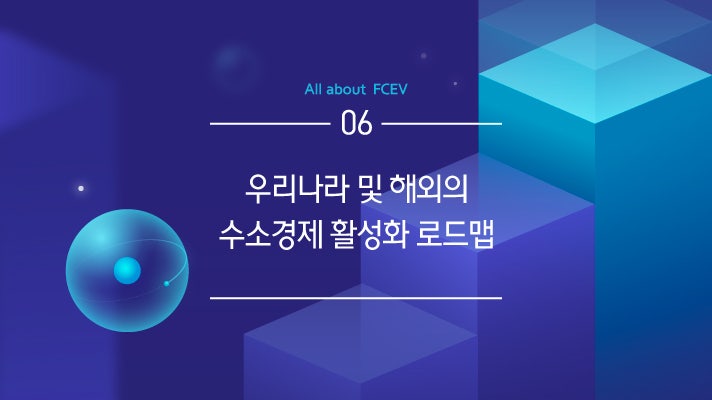 All about FCEV

06

우리나라 및 해외의
수소경제 활성화 로드맵